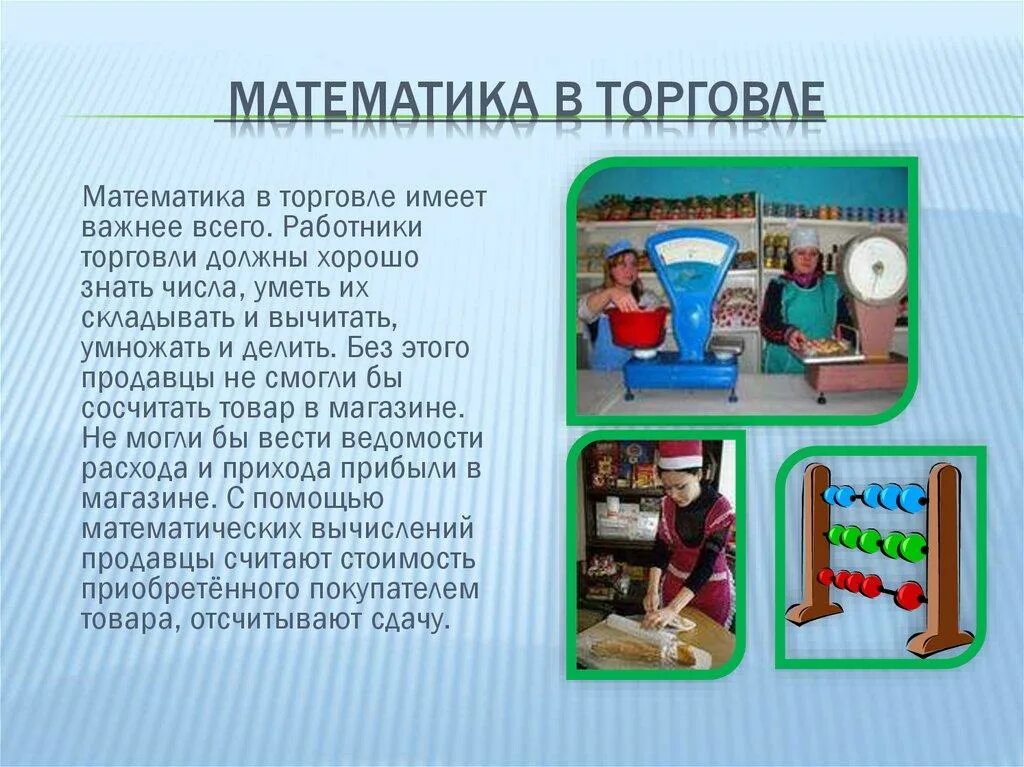 МАТЕМАТИКА В ТОРГОВЛЕ

Математика в торговле имеет важнее всего. Работники торговли должны хорошо знать числа, уметь их складывать и вычитать, умножать и делить. Без этого продавцы не смогли бы сосчитать товар в магазине. Не могли бы вести ведомости расхода и прихода прибыли в магазине. С помощью математических вычислений продавцы считают стоимость приобретённого покупателем товара, отсчитывают сдачу.